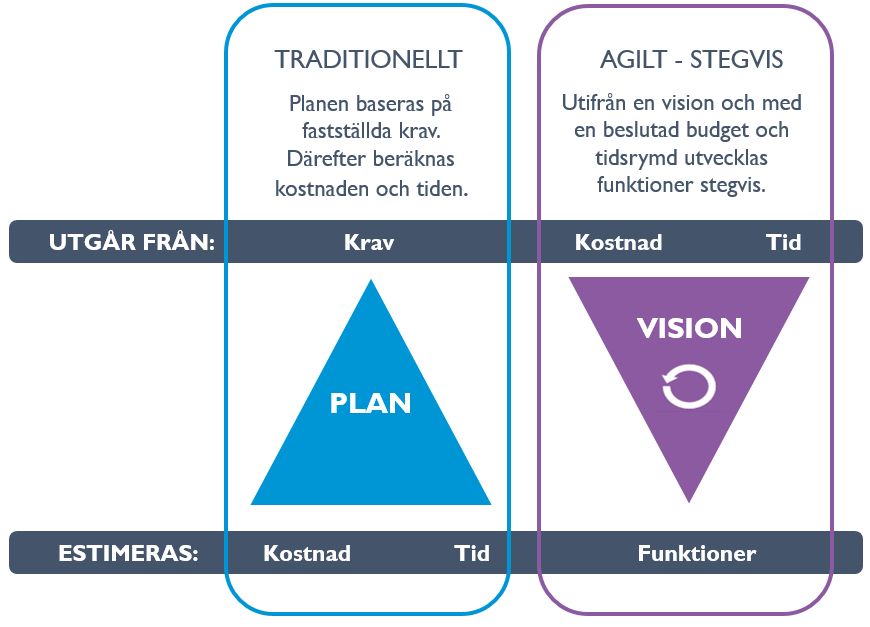 TRADITIONELLT

Planen baseras på fastställda krav. Därefter beräknas kostnaden och tiden.

AGILT - STEGVIS

Utifrån en vision och med en beslutad budget och tidsrymd utvecklas funktioner stegvis.

UTGÅR FRÅN: Krav Kostnad Tid

PLAN

VISION

ESTIMERAS: Kostnad Tid Funktioner